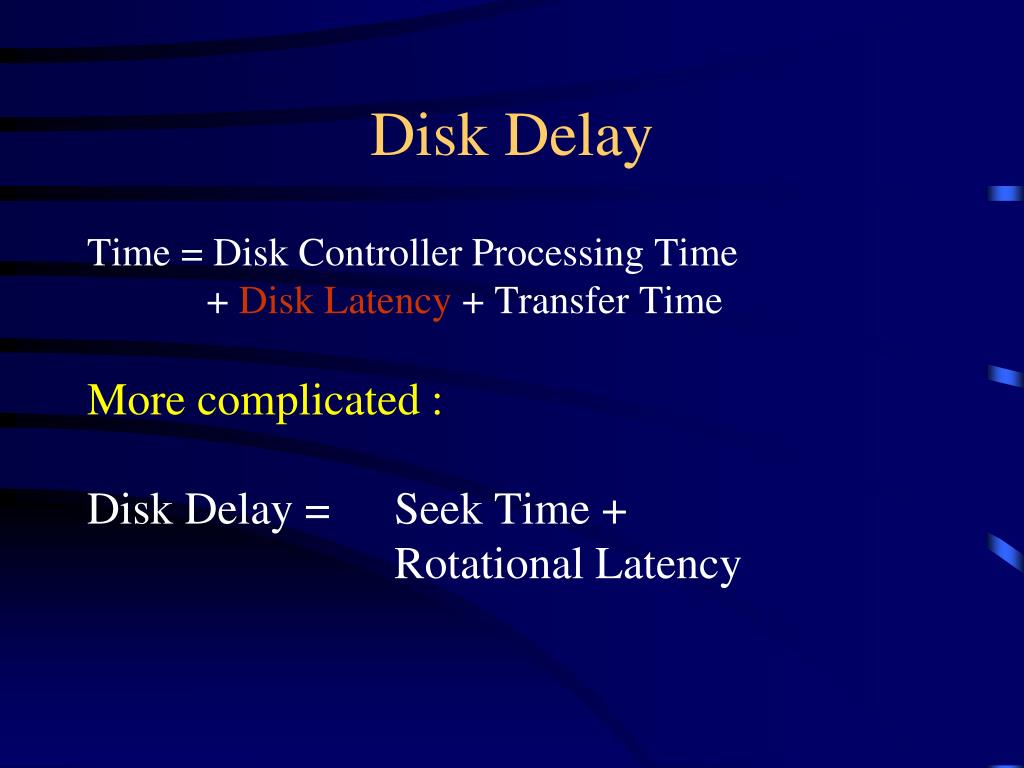 Disk Delay

Time = Disk Controller Processing Time
+ Disk Latency + Transfer Time

More complicated :

Disk Delay = Seek Time +
Rotational Latency